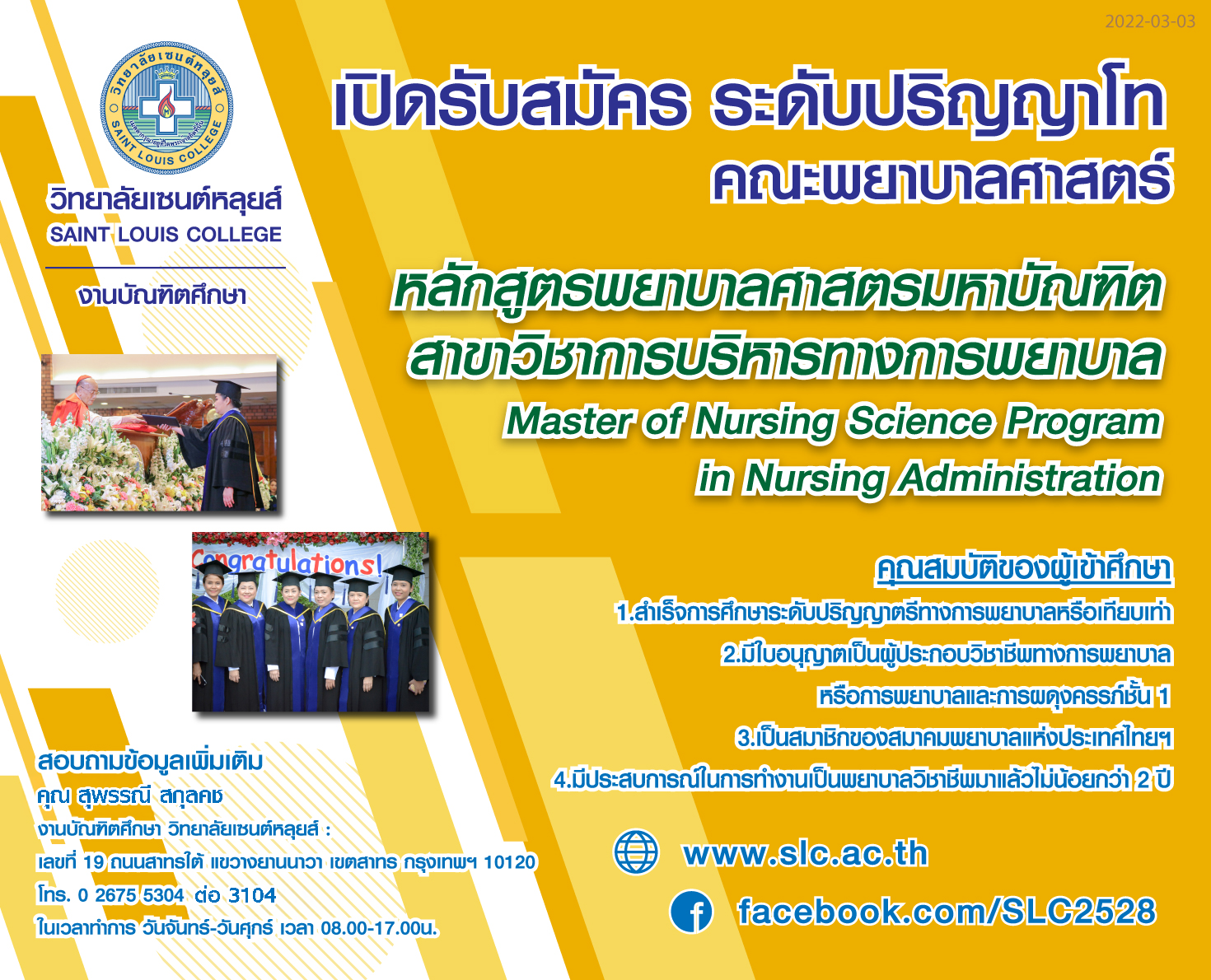 2022-03-03

วิทยาลัยเซนต์หลุยส์
SAINT LOUIS COLLEGE

วิทยาลัยเซนต์หลุยส์
SAINT LOUIS COLLEGE
งานบัณฑิตศึกษา

เปิดรับสมัคร ระดับปริญญาโท
คณะพยาบาลศาสตร์

หลักสูตรพยาบาลศาสตรมหาบัณฑิต
สาขาวิชาการบริหารทางการพยาบาล
Master of Nursing Science Program
in Nursing Administration

Congratulations!

คุณสมบัติของผู้เข้าศึกษา
1.สำเร็จการศึกษาระดับปริญญาตรีทางการพยาบาลหรือเทียบเท่า
2.มีใบอนุญาตเป็นผู้ประกอบวิชาชีพทางการพยาบาล หรือการพยาบาลและการผดุงครรภ์ชั้น 1
3.เป็นสมาชิกของสมาคมพยาบาลแห่งประเทศไทยฯ
4.มีประสบการณ์ในการทำงานเป็นพยาบาลวิชาชีพมาแล้วไม่น้อยกว่า 2 ปี

สอบถามข้อมูลเพิ่มเติม
คุณ สุพรรณี สกุลคช
งานบัณฑิตศึกษา วิทยาลัยเซนต์หลุยส์ :
เลขที่ 19 ถนนสาทรใต้ แขวงยานนาวา เขตสาทร กรุงเทพฯ 10120
โทร. 0 2675 5304 ต่อ 3104
ในเวลาทำการ วันจันทร์-วันศุกร์ เวลา 08.00-17.00น.

www.slc.ac.th
facebook.com/SLC2528